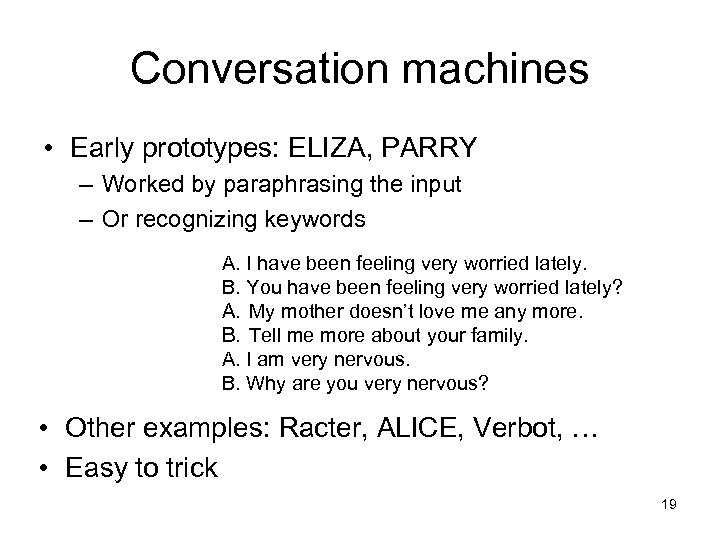 Conversation machines

• Early prototypes: ELIZA, PARRY
– Worked by paraphrasing the input
– Or recognizing keywords

A. I have been feeling very worried lately.
B. You have been feeling very worried lately?
A. My mother doesn't love me any more.
B. Tell me more about your family.
A. I am very nervous.
B. Why are you very nervous?

• Other examples: Racter, ALICE, Verbot, …
• Easy to trick

19